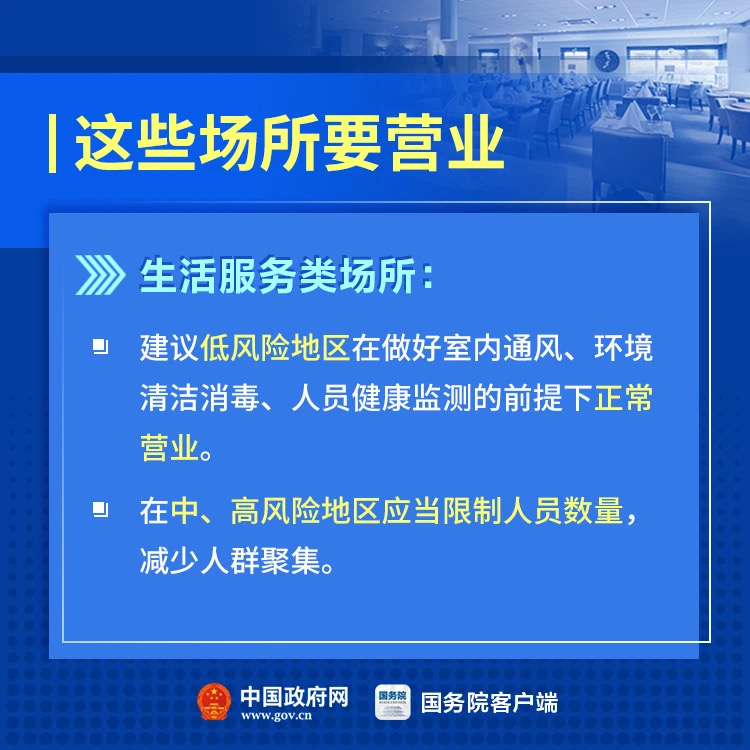 这些场所要营业

生活服务类场所：

建议低风险地区在做好室内通风、环境清洁消毒、人员健康监测的前提下正常营业。

在中、高风险地区应当限制人员数量，减少人群聚集。

中国政府网
www.gov.cn

国务院
STATE COUNCIL

国务院客户端